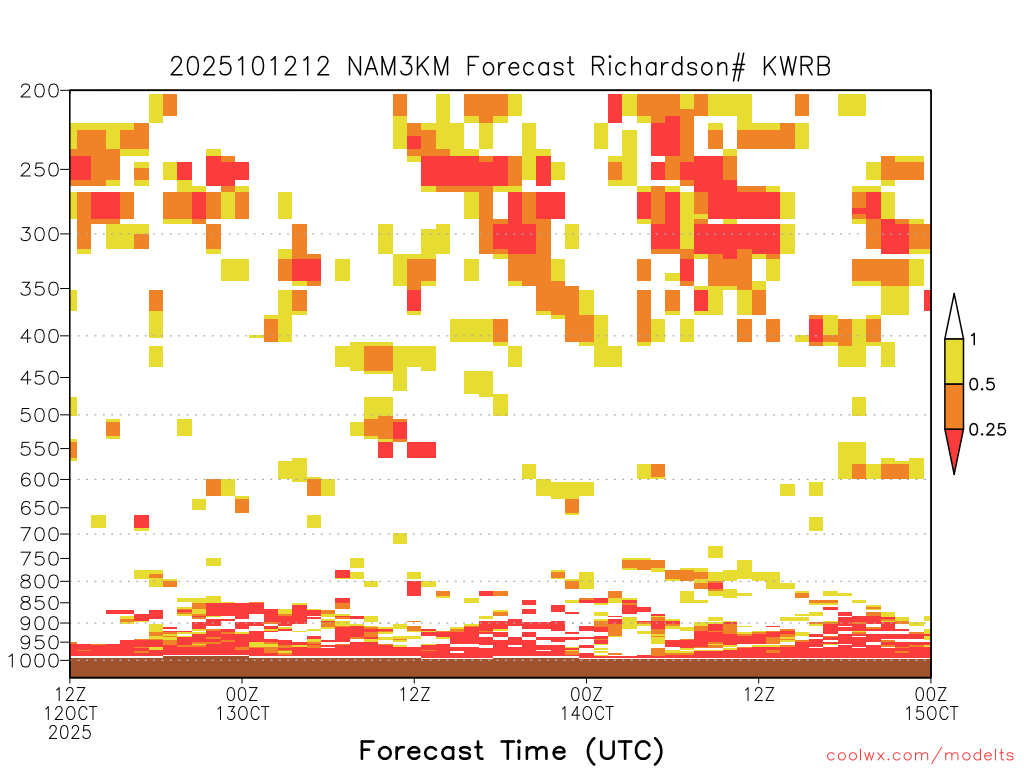 2025101212 NAM3KM Forecast Richardson# KWRB

200
250
300
350
400
450
500
550
600
650
700
750
800
850
900
950
1000

1
0.5
0.25

12Z
12OCT
2025

00Z
13OCT

12Z

00Z
14OCT

12Z

00Z
15OCT

Forecast Time (UTC)

coolwx.com/modelts